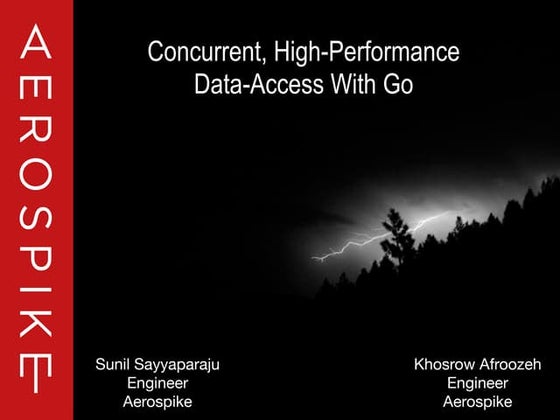 AEROSPIKE

Concurrent, High-Performance Data-Access With Go

Sunil Sayyaparaju
Engineer
Aerospike

Khosrow Afroozeh
Engineer
Aerospike